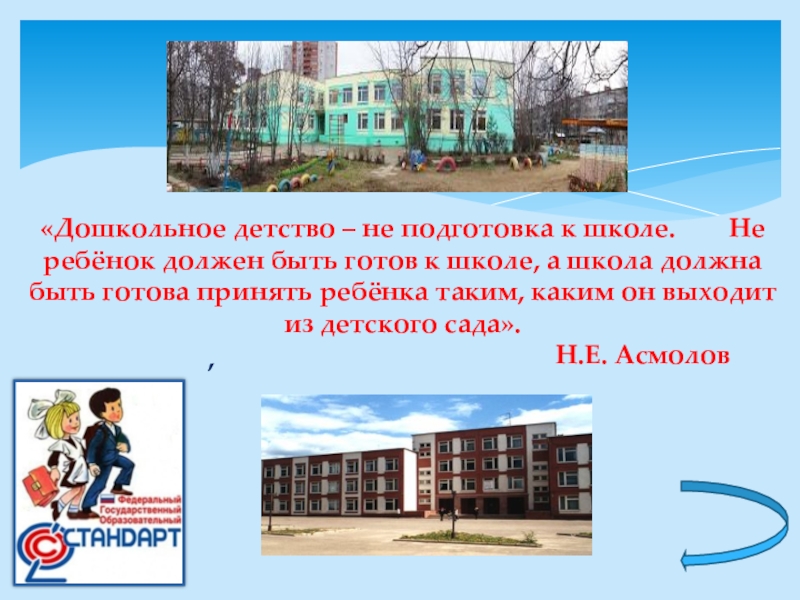 «Дошкольное детство – не подготовка к школе. Не ребёнок должен быть готов к школе, а школа должна быть готова принять ребёнка таким, каким он выходит из детского сада».

Н.Е. Асмолов

,

Федеральный Государственный Образовательный

СТАНДАРТ